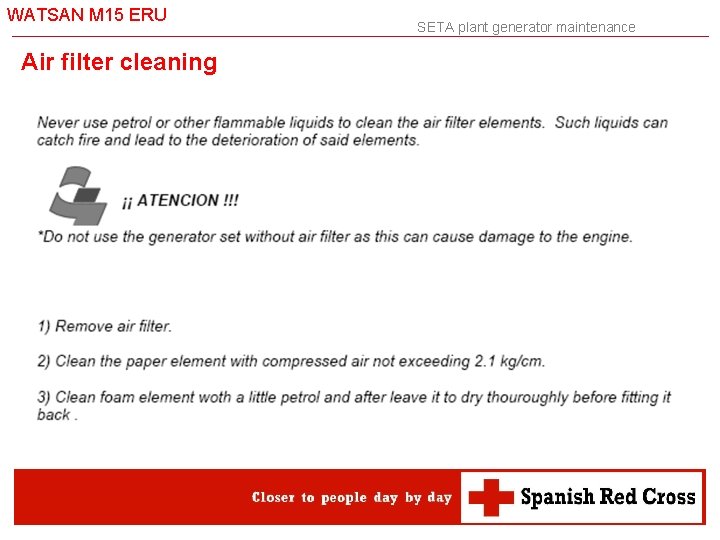 WATSAN M15 ERU

SETA plant generator maintenance

Air filter cleaning

Never use petrol or other flammable liquids to clean the air filter elements. Such liquids can catch fire and lead to the deterioration of said elements.

¡¡ ATENCION !!!

*Do not use the generator set without air filter as this can cause damage to the engine.

1) Remove air filter.

2) Clean the paper element with compressed air not exceeding 2.1 kg/cm.

3) Clean foam element woth a little petrol and after leave it to dry thouroughly before fitting it back .

Closer to people day by day

Spanish Red Cross